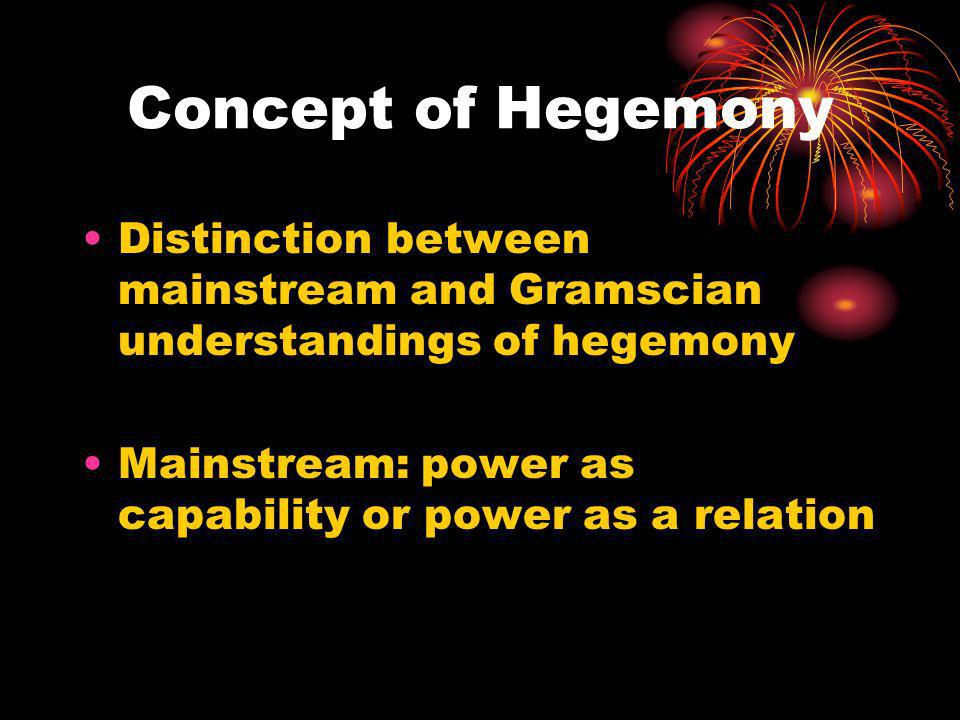 Concept of Hegemony

• Distinction between mainstream and Gramscian understandings of hegemony

• Mainstream: power as capability or power as a relation